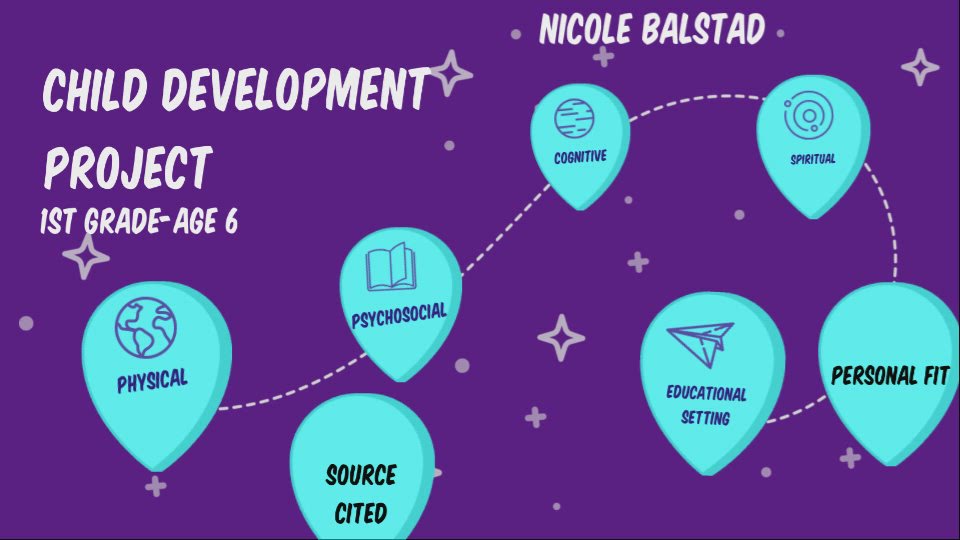 NICOLE BALSTAD

CHILD DEVELOPMENT PROJECT

1ST GRADE-AGE 6

PHYSICAL

PSYCHOSOCIAL

COGNITIVE

SPIRITUAL

EDUCATIONAL SETTING

PERSONAL FIT

SOURCE CITED